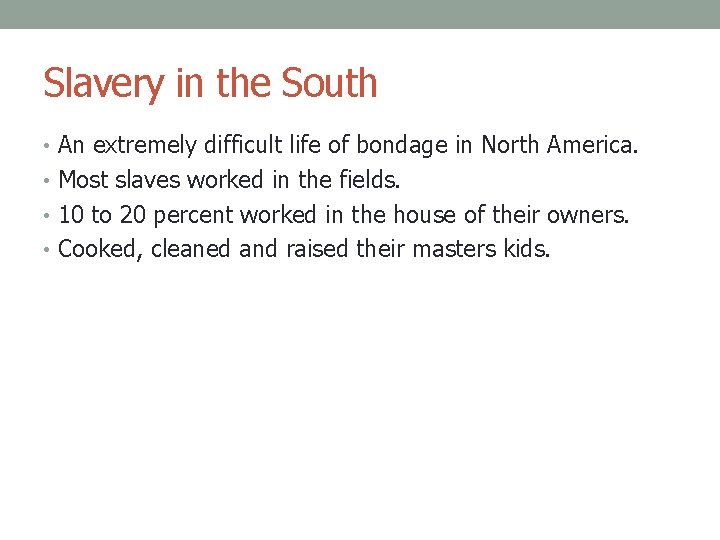 Slavery in the South

• An extremely difficult life of bondage in North America.
• Most slaves worked in the fields.
• 10 to 20 percent worked in the house of their owners.
• Cooked, cleaned and raised their masters kids.